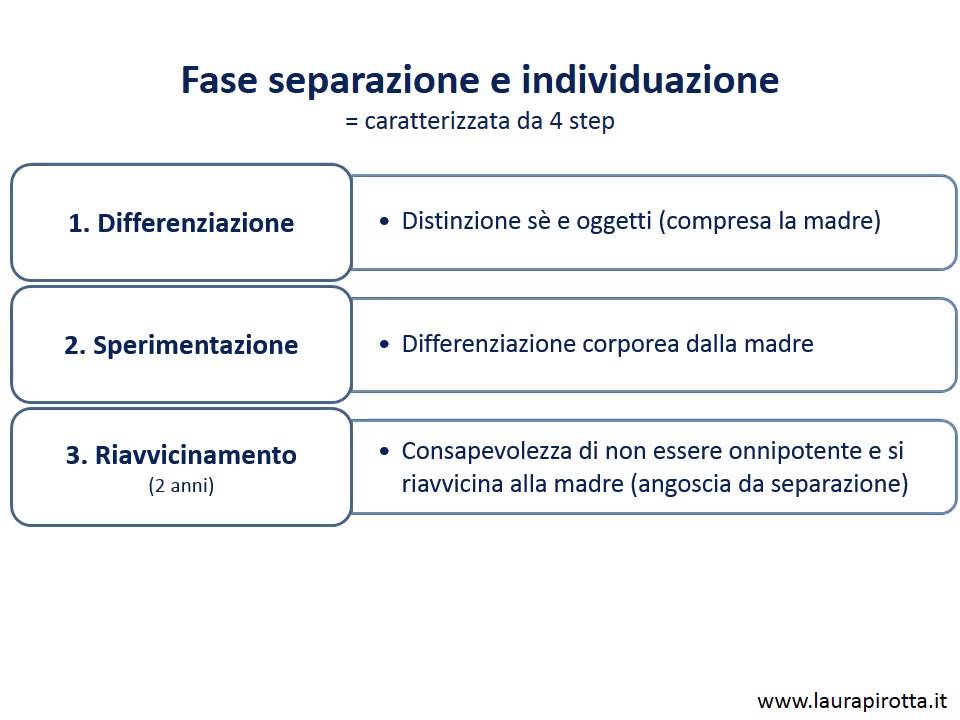 Fase separazione e individuazione
= caratterizzata da 4 step

1. Differenziazione

• Distinzione sè e oggetti (compresa la madre)

2. Sperimentazione

• Differenziazione corporea dalla madre

3. Riavvicinamento
(2 anni)

• Consapevolezza di non essere onnipotente e si riavvicina alla madre (angoscia da separazione)

www.laurapirotta.it